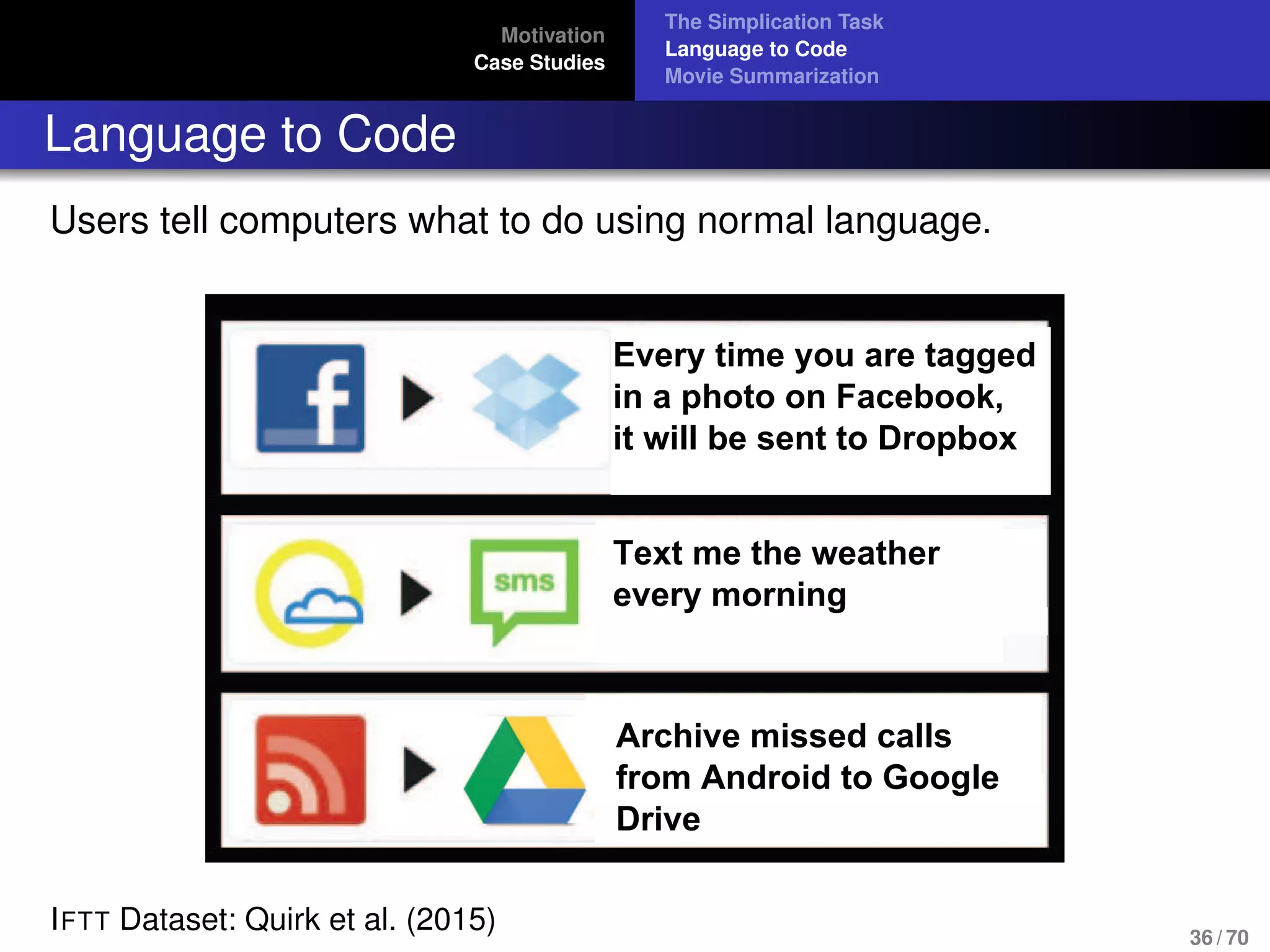 Motivation
Case Studies

The Simplication Task
Language to Code
Movie Summarization

Language to Code

Users tell computers what to do using normal language.

Every time you are tagged in a photo on Facebook, it will be sent to Dropbox

sms

Text me the weather every morning

Archive missed calls from Android to Google Drive

IFTT Dataset: Quirk et al. (2015)

36 / 70